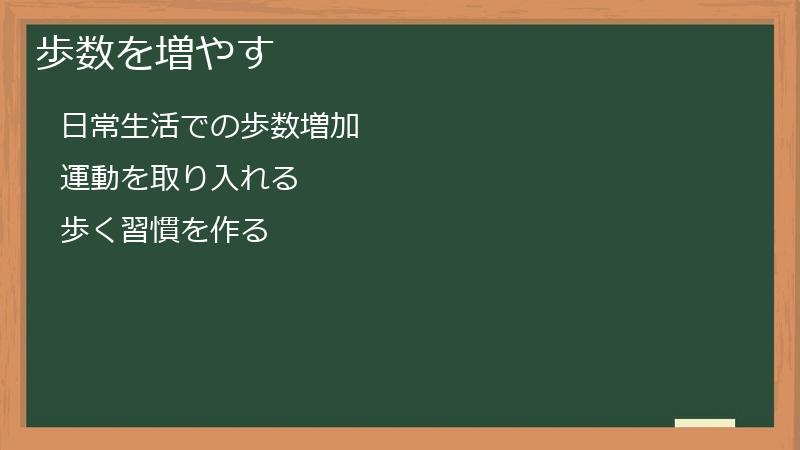 歩数を増やす

日常生活での歩数増加

運動を取り入れる

歩く習慣を作る